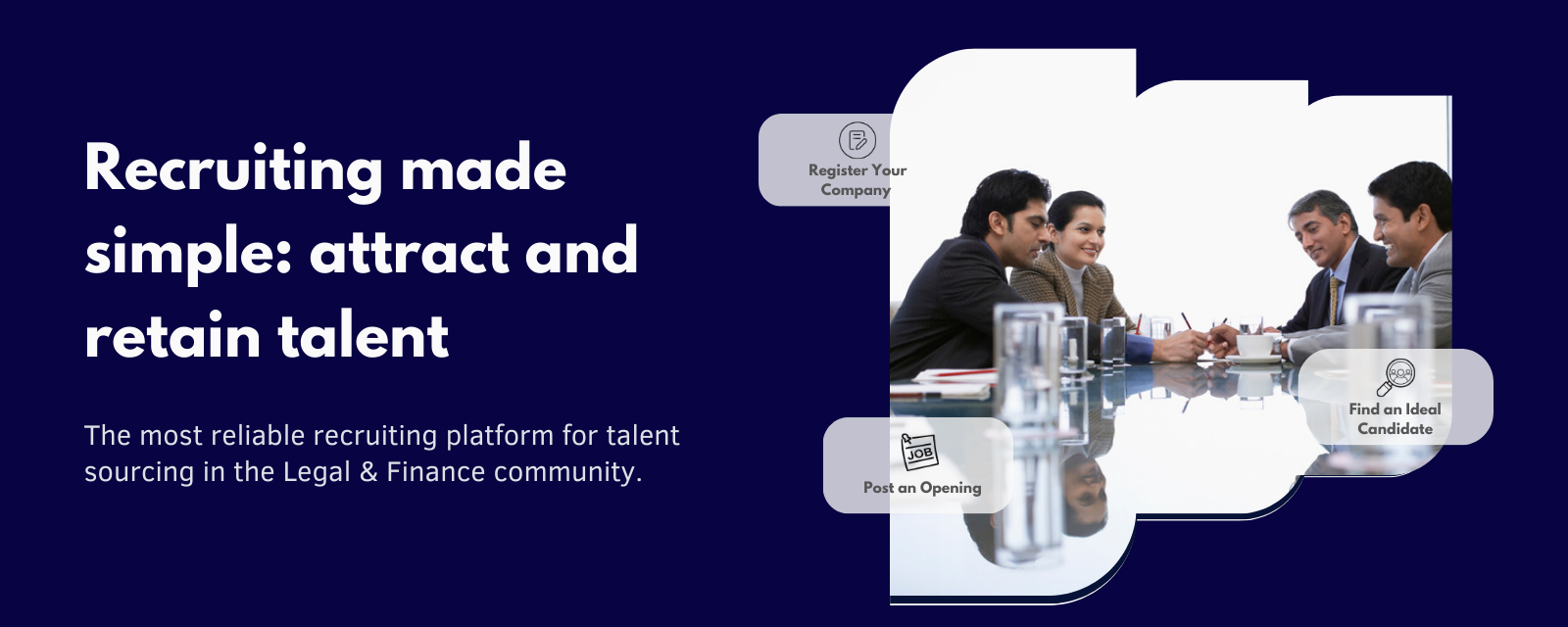 Recruiting made simple: attract and retain talent

The most reliable recruiting platform for talent sourcing in the Legal & Finance community.

Register Your Company

JOB

Post an Opening

Find an Ideal Candidate